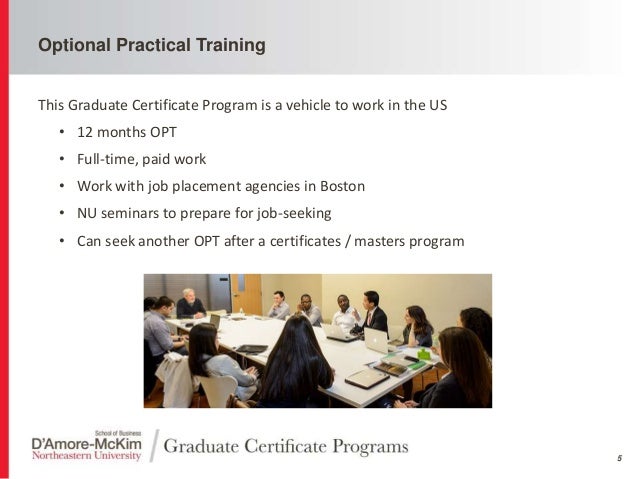 Optional Practical Training

This Graduate Certificate Program is a vehicle to work in the US

• 12 months OPT
• Full-time, paid work
• Work with job placement agencies in Boston
• NU seminars to prepare for job-seeking
• Can seek another OPT after a certificates / masters program

School of Business
D'Amore-McKim
Northeastern University

Graduate Certificate Programs

5